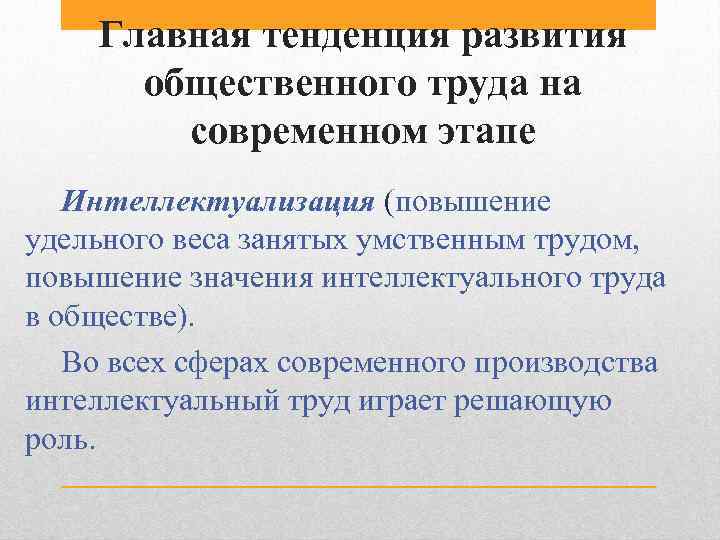 Главная тенденция развития общественного труда на современном этапе

Интеллектуализация (повышение удельного веса занятых умственным трудом, повышение значения интеллектуального труда в обществе).

Во всех сферах современного производства интеллектуальный труд играет решающую роль.